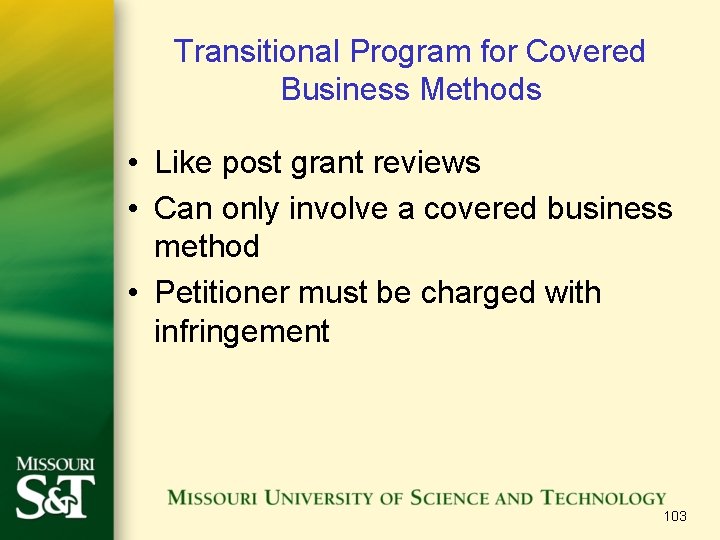 Transitional Program for Covered Business Methods

• Like post grant reviews
• Can only involve a covered business method
• Petitioner must be charged with infringement

MISSOURI
S&T

MISSOURI UNIVERSITY OF SCIENCE AND TECHNOLOGY

103